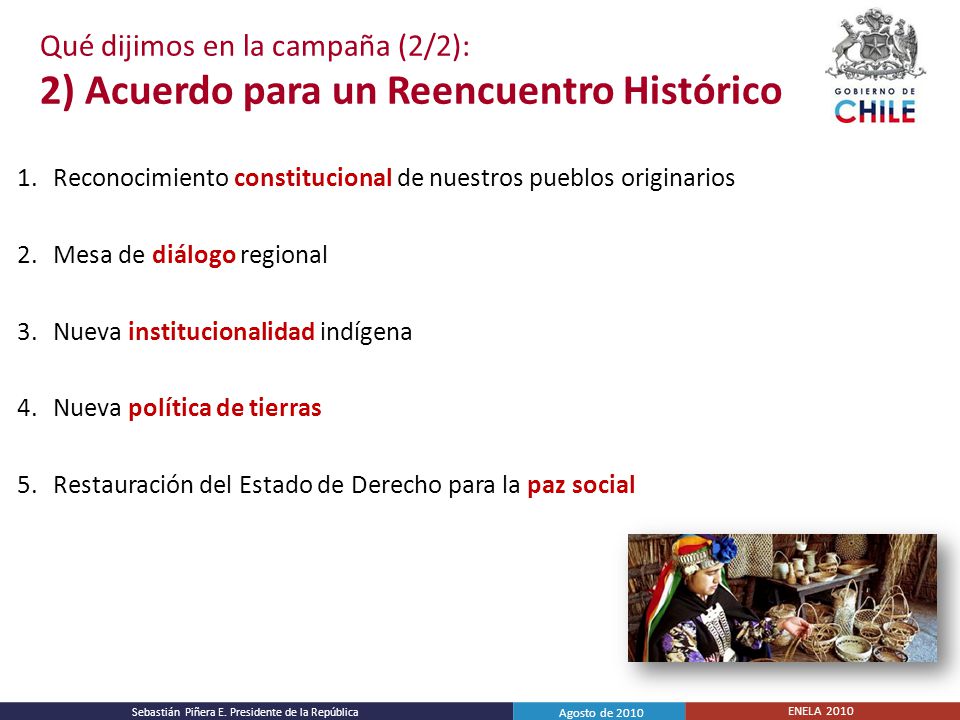 Qué dijimos en la campaña (2/2):
2) Acuerdo para un Reencuentro Histórico

GOBIERNO DE
CHILE

1. Reconocimiento constitucional de nuestros pueblos originarios

2. Mesa de diálogo regional

3. Nueva institucionalidad indígena

4. Nueva política de tierras

5. Restauración del Estado de Derecho para la paz social

Sebastián Piñera E. Presidente de la República
Agosto de 2010
ENELA 2010